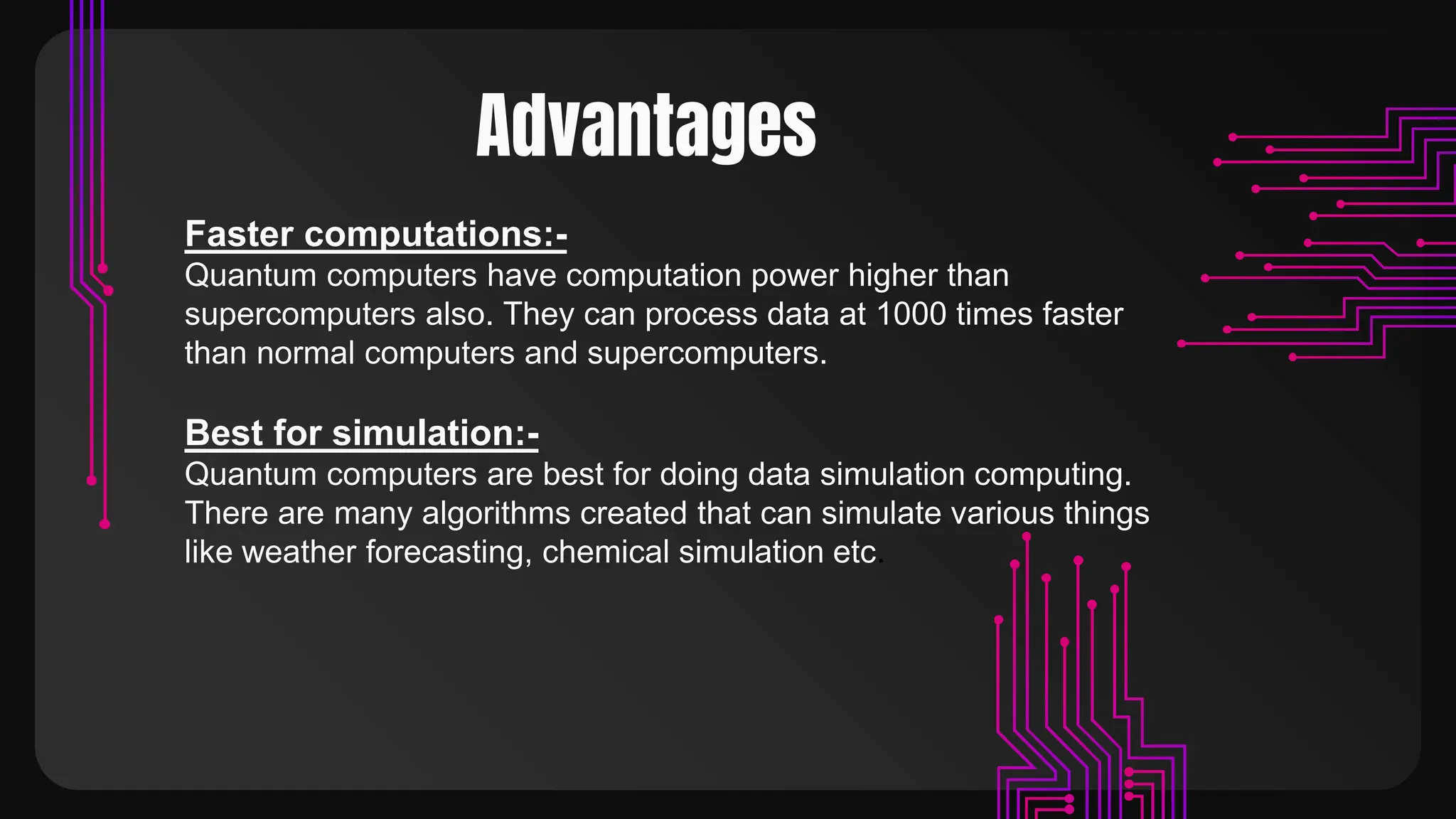 Advantages

Faster computations:-
Quantum computers have computation power higher than supercomputers also. They can process data at 1000 times faster than normal computers and supercomputers.

Best for simulation:-
Quantum computers are best for doing data simulation computing. There are many algorithms created that can simulate various things like weather forecasting, chemical simulation etc.